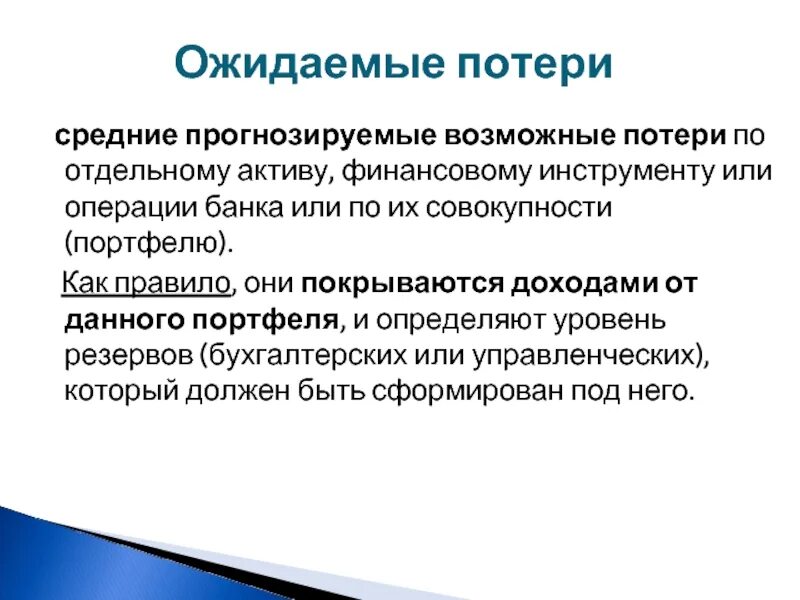 Ожидаемые потери

средние прогнозируемые возможные потери по отдельному активу, финансовому инструменту или операции банка или по их совокупности (портфелю).

Как правило, они покрываются доходами от данного портфеля, и определяют уровень резервов (бухгалтерских или управленческих), который должен быть сформирован под него.